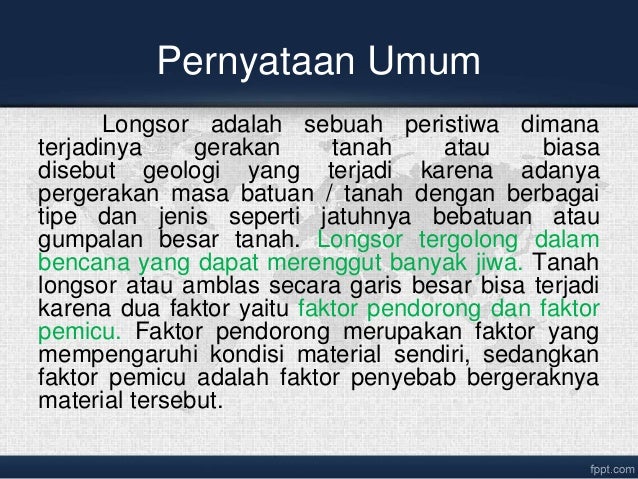 Pernyataan Umum

Longsor adalah sebuah peristiwa dimana terjadinya gerakan tanah atau biasa disebut geologi yang terjadi karena adanya pergerakan masa batuan / tanah dengan berbagai tipe dan jenis seperti jatuhnya bebatuan atau gumpalan besar tanah. Longsor tergolong dalam bencana yang dapat merenggut banyak jiwa. Tanah longsor atau amblas secara garis besar bisa terjadi karena dua faktor yaitu faktor pendorong dan faktor pemicu. Faktor pendorong merupakan faktor yang mempengaruhi kondisi material sendiri, sedangkan faktor pemicu adalah faktor penyebab bergeraknya material tersebut.

fppt.com